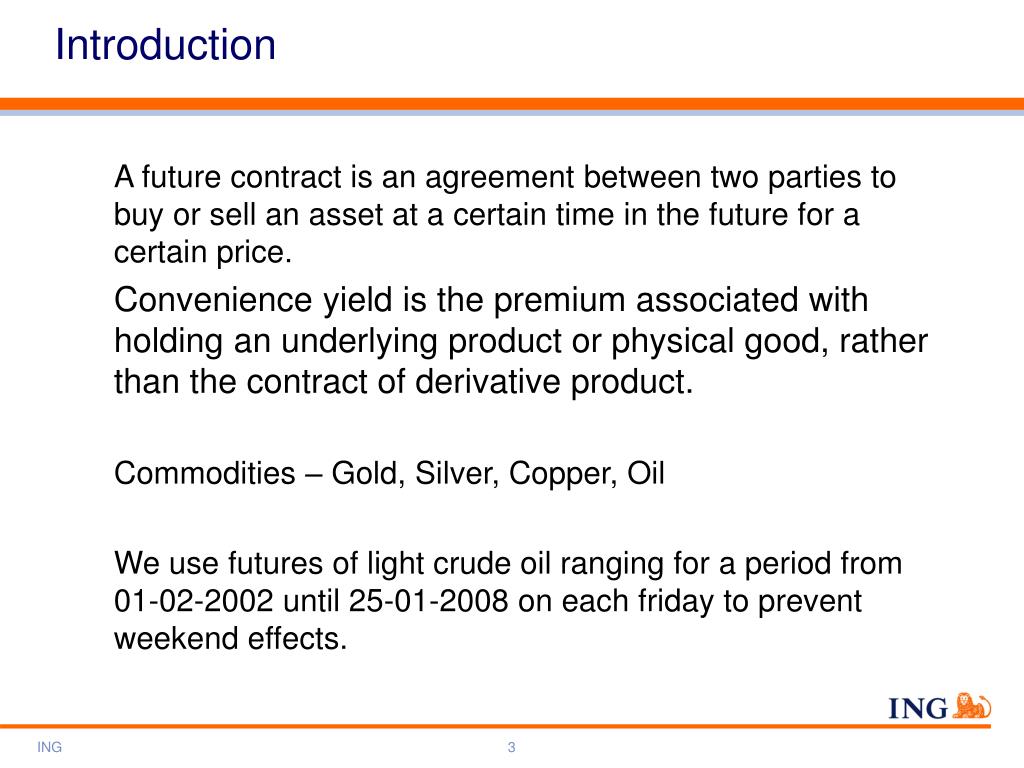 Introduction

A future contract is an agreement between two parties to buy or sell an asset at a certain time in the future for a certain price.

Convenience yield is the premium associated with holding an underlying product or physical good, rather than the contract of derivative product.

Commodities – Gold, Silver, Copper, Oil

We use futures of light crude oil ranging for a period from 01-02-2002 until 25-01-2008 on each friday to prevent weekend effects.

ING

ING

3